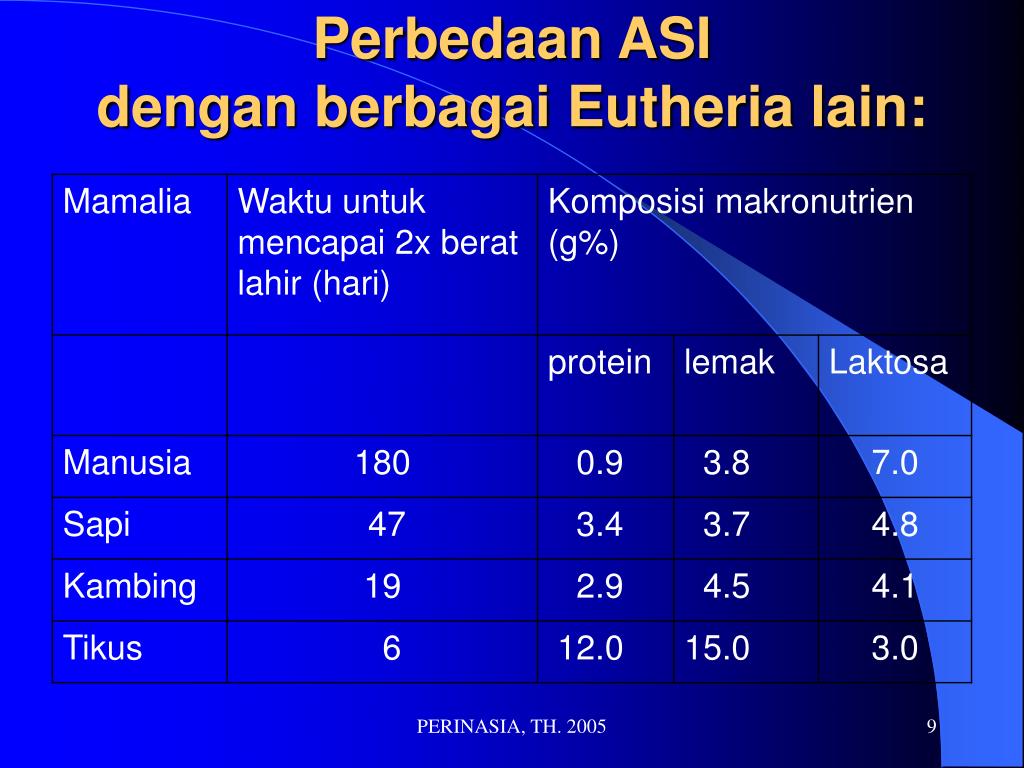 Perbedaan ASI
dengan berbagai Eutheria lain:

| Mamalia | Waktu untuk mencapai 2x berat lahir (hari) | Komposisi makronutrien (g%) | | |
|---|---|---|---|---|
| | | protein | lemak | Laktosa |
| Manusia | 180 | 0.9 | 3.8 | 7.0 |
| Sapi | 47 | 3.4 | 3.7 | 4.8 |
| Kambing | 19 | 2.9 | 4.5 | 4.1 |
| Tikus | 6 | 12.0 | 15.0 | 3.0 |

PERINASIA, TH. 2005

9